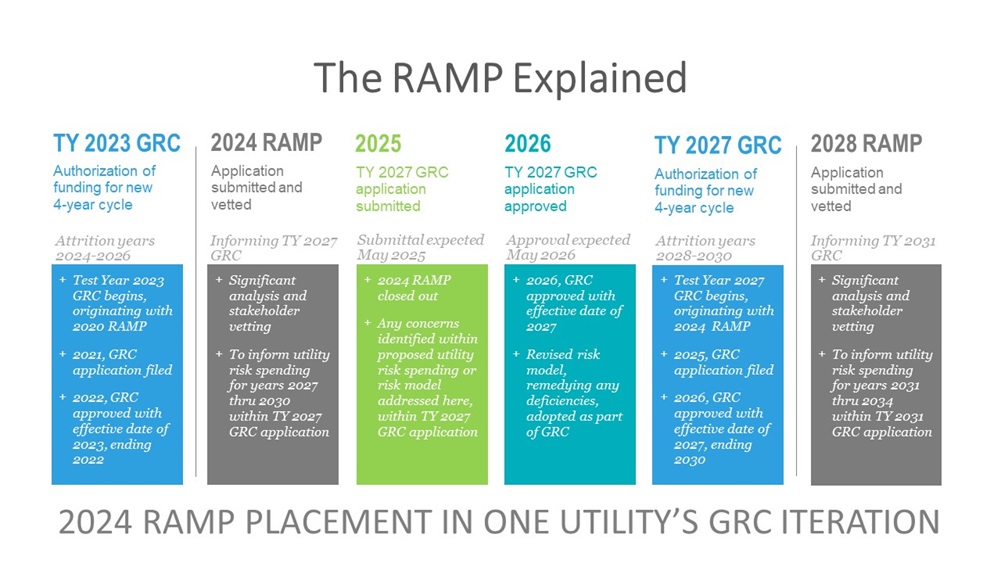 The RAMP Explained

TY 2023 GRC

Authorization of funding for new 4-year cycle

Attrition years 2024-2026

+ Test Year 2023 GRC begins, originating with 2020 RAMP

+ 2021, GRC application filed

+ 2022, GRC approved with effective date of 2023, ending 2022

2024 RAMP

Application submitted and vetted

Informing TY 2027 GRC

+ Significant analysis and stakeholder vetting

+ To inform utility risk spending for years 2027 thru 2030 within TY 2027 GRC application

2025

TY 2027 GRC application submitted

Submittal expected May 2025

+ 2024 RAMP closed out

+ Any concerns identified within proposed utility risk spending or risk model addressed here, within TY 2027 GRC application

2026

TY 2027 GRC application approved

Approval expected May 2026

+ 2026, GRC approved with effective date of 2027

+ Revised risk model, remedying any deficiencies, adopted as part of GRC

TY 2027 GRC

Authorization of funding for new 4-year cycle

Attrition years 2028-2030

+ Test Year 2027 GRC begins, originating with 2024 RAMP

+ 2025, GRC application filed

+ 2026, GRC approved with effective date of 2027, ending 2030

2028 RAMP

Application submitted and vetted

Informing TY 2031 GRC

+ Significant analysis and stakeholder vetting

+ To inform utility risk spending for years 2031 thru 2034 within TY 2031 GRC application

2024 RAMP PLACEMENT IN ONE UTILITY'S GRC ITERATION